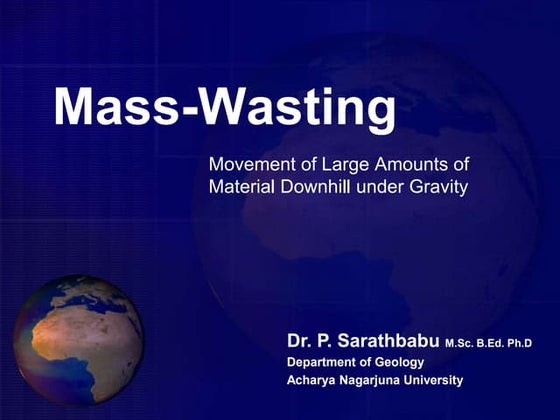 Mass-Wasting

Movement of Large Amounts of Material Downhill under Gravity

Dr. P. Sarathbabu M.Sc. B.Ed. Ph.D
Department of Geology
Acharya Nagarjuna University